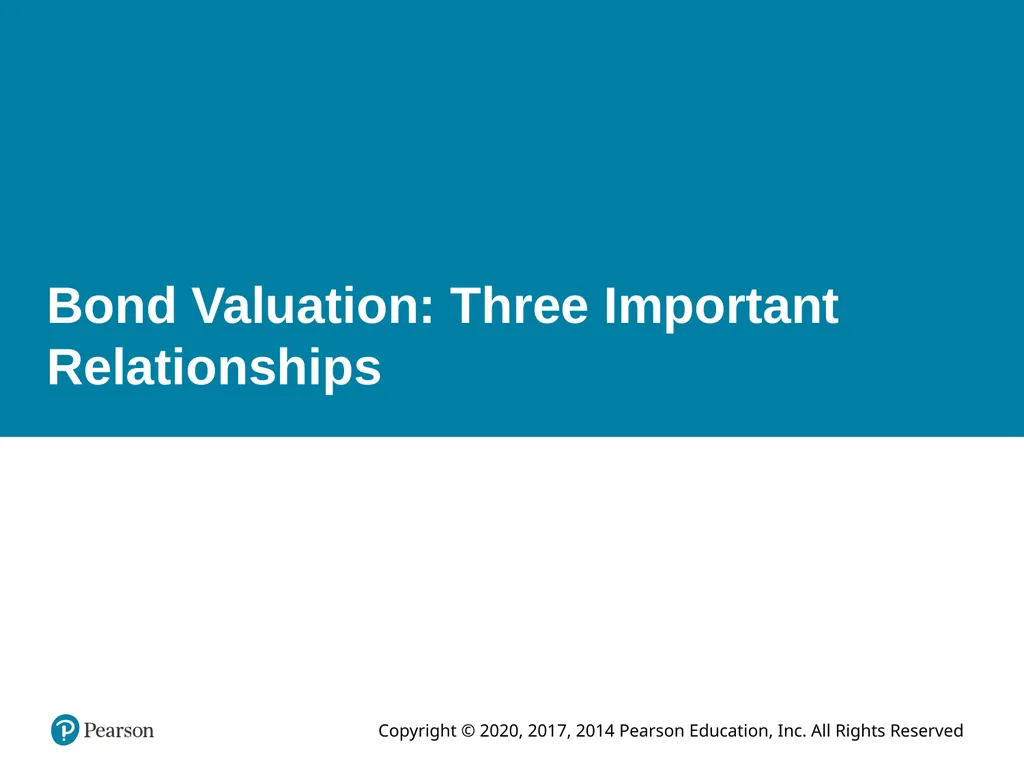 Bond Valuation: Three Important Relationships

Pearson

Copyright © 2020, 2017, 2014 Pearson Education, Inc. All Rights Reserved